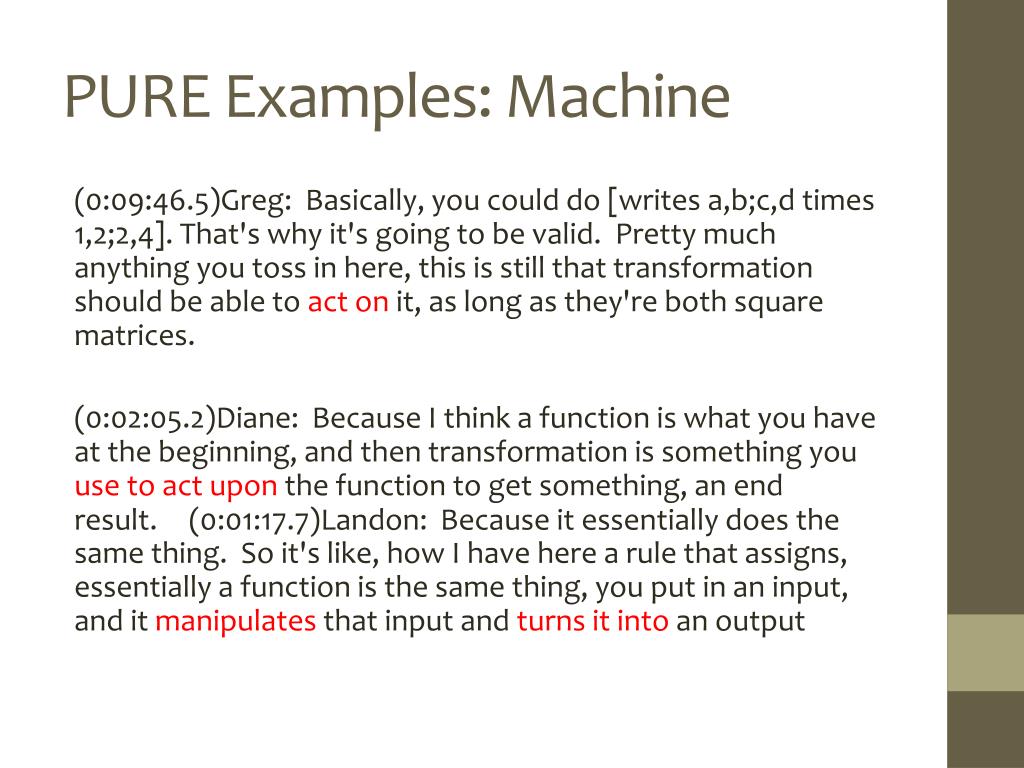 PURE Examples: Machine

(0:09:46.5)Greg: Basically, you could do [writes a,b;c,d times 1,2;2,4]. That's why it's going to be valid. Pretty much anything you toss in here, this is still that transformation should be able to act on it, as long as they're both square matrices.

(0:02:05.2)Diane: Because I think a function is what you have at the beginning, and then transformation is something you use to act upon the function to get something, an end result. (0:01:17.7)Landon: Because it essentially does the same thing. So it's like, how I have here a rule that assigns, essentially a function is the same thing, you put in an input, and it manipulates that input and turns it into an output